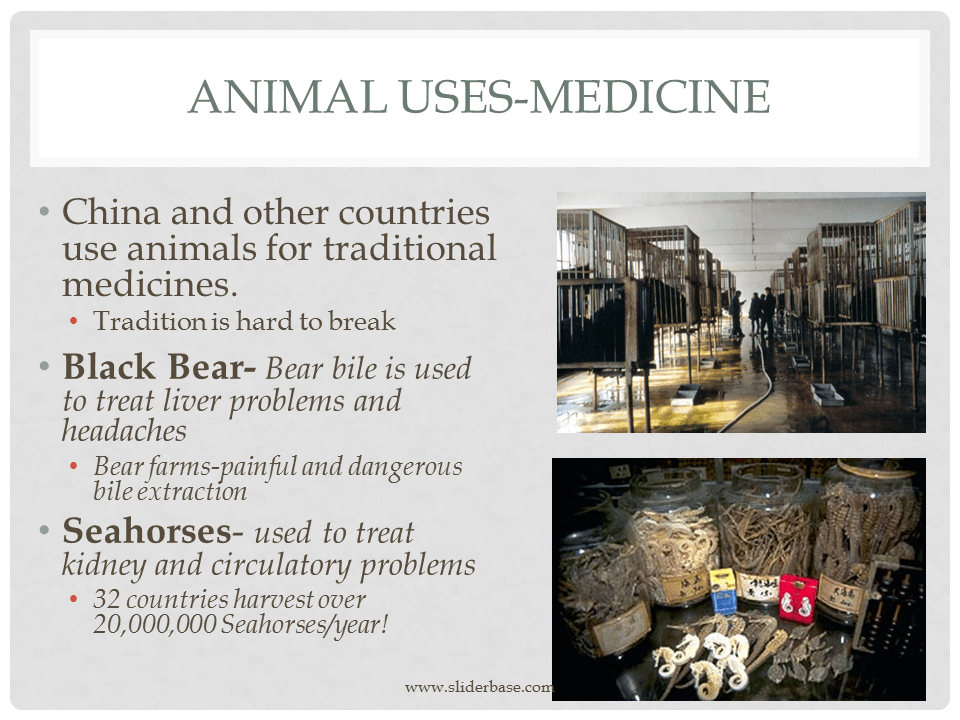 ANIMAL USES-MEDICINE

• China and other countries use animals for traditional medicines.
  • Tradition is hard to break
• Black Bear- Bear bile is used to treat liver problems and headaches
  • Bear farms-painful and dangerous bile extraction
• Seahorses- used to treat kidney and circulatory problems
  • 32 countries harvest over 20,000,000 Seahorses/year!

www.sliderbase.com